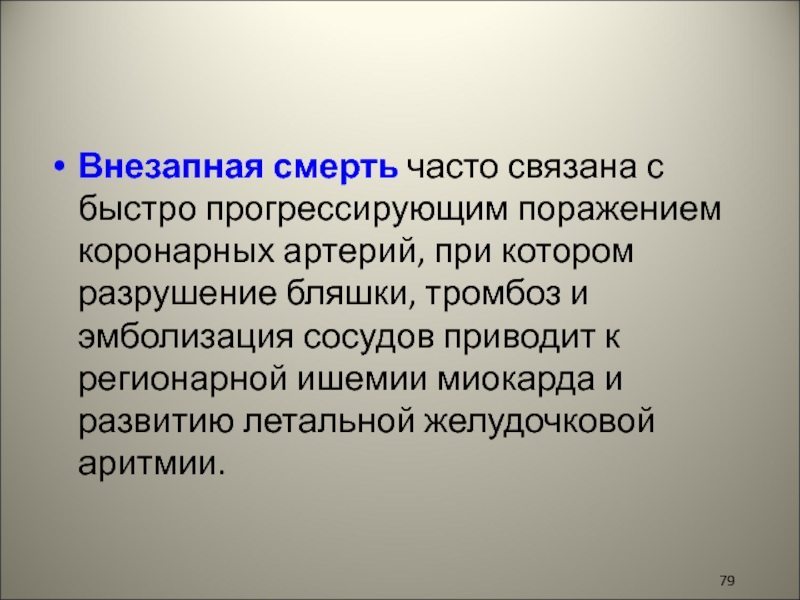 • Внезапная смерть часто связана с быстро прогрессирующим поражением коронарных артерий, при котором разрушение бляшки, тромбоз и эмболизация сосудов приводит к регионарной ишемии миокарда и развитию летальной желудочковой аритмии.

79